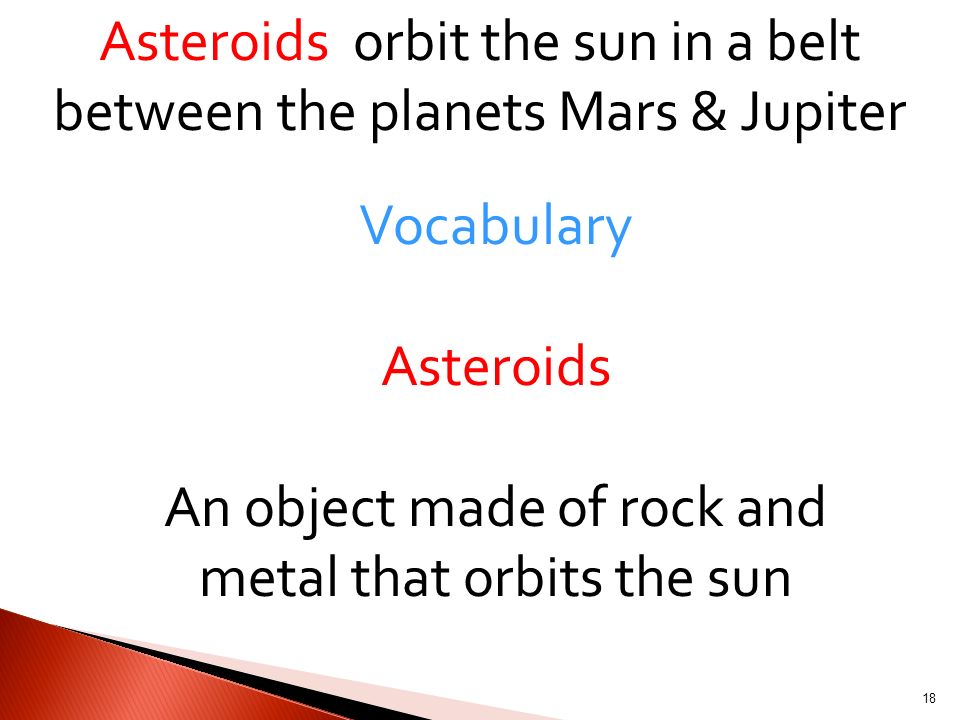 Asteroids orbit the sun in a belt between the planets Mars & Jupiter

Vocabulary

Asteroids

An object made of rock and metal that orbits the sun

18